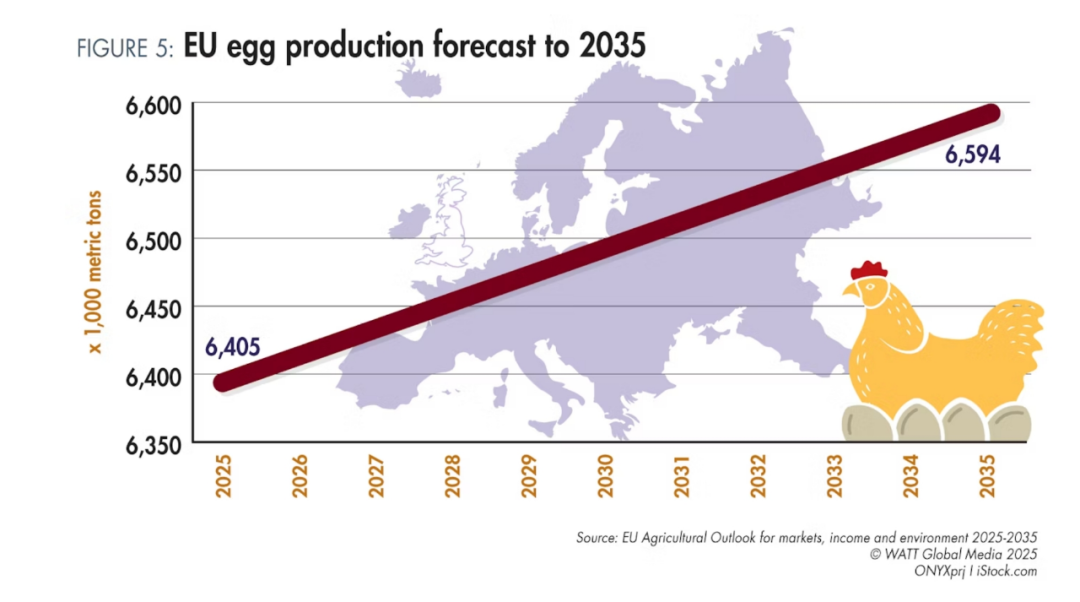 FIGURE 5: EU egg production forecast to 2035

x 1,000 metric tons

6,600
6,550
6,500
6,450
6,400
6,350

6,405
6,594

2025
2026
2027
2028
2029
2030
2031
2032
2033
2034
2035

Source: EU Agricultural Outlook for markets, income and environment 2025-2035
© WATT Global Media 2025
ONYXprj I iStock.com